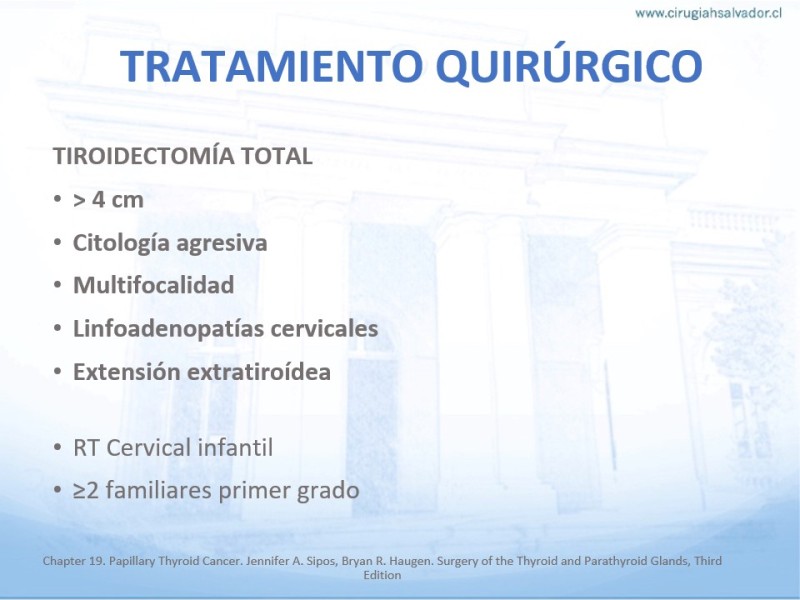 www.cirugiahsalvador.cl

TRATAMIENTO QUIRÚRGICO

TIROIDECTOMÍA TOTAL

• > 4 cm
• Citología agresiva
• Multifocalidad
• Linfoadenopatías cervicales
• Extensión extratiroídea

• RT Cervical infantil
• ≥2 familiares primer grado

Chapter 19. Papillary Thyroid Cancer. Jennifer A. Sipos, Bryan R. Haugen. Surgery of the Thyroid and Parathyroid Glands, Third Edition